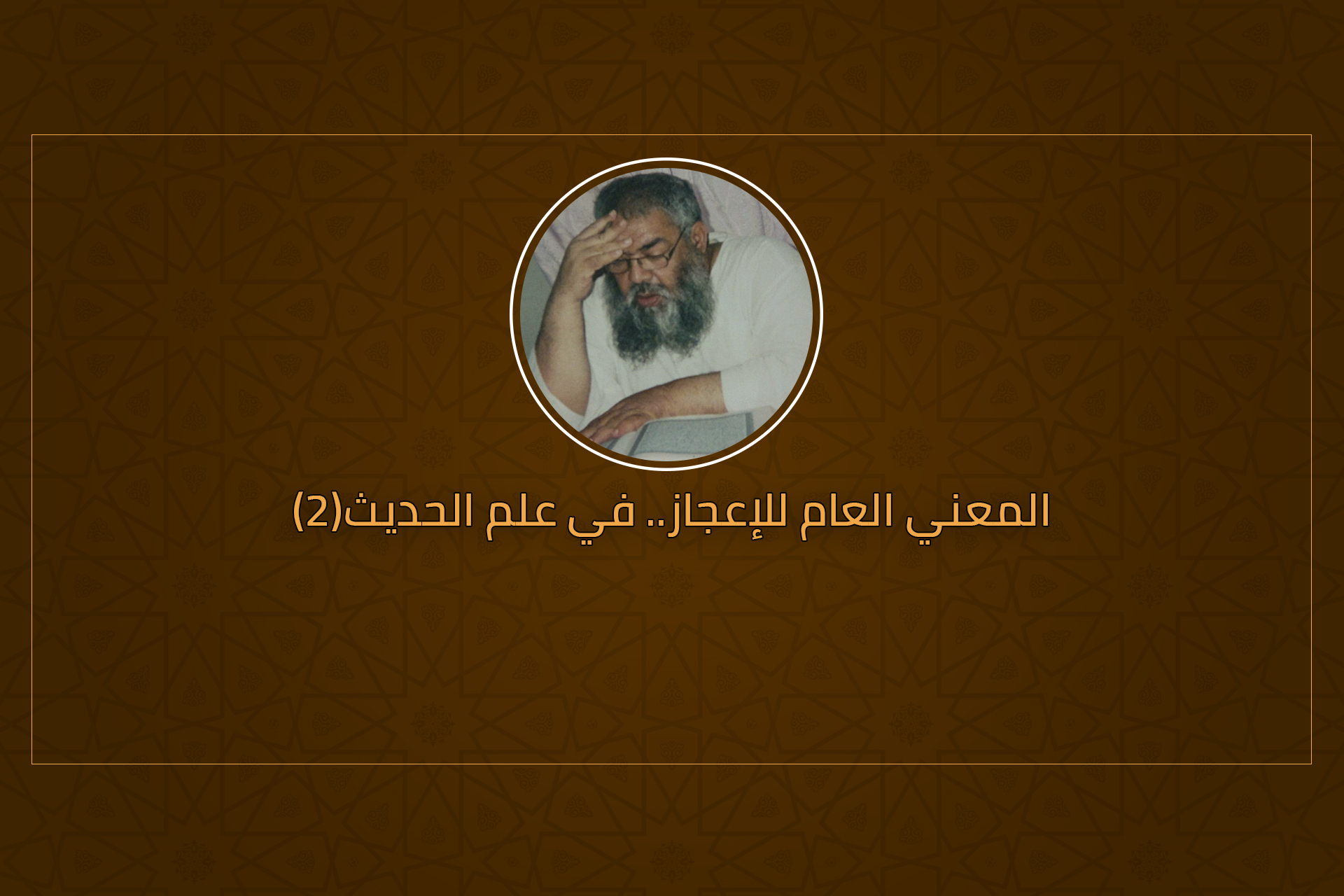 المعني العام للإعجاز.. في علم الحديث(2)